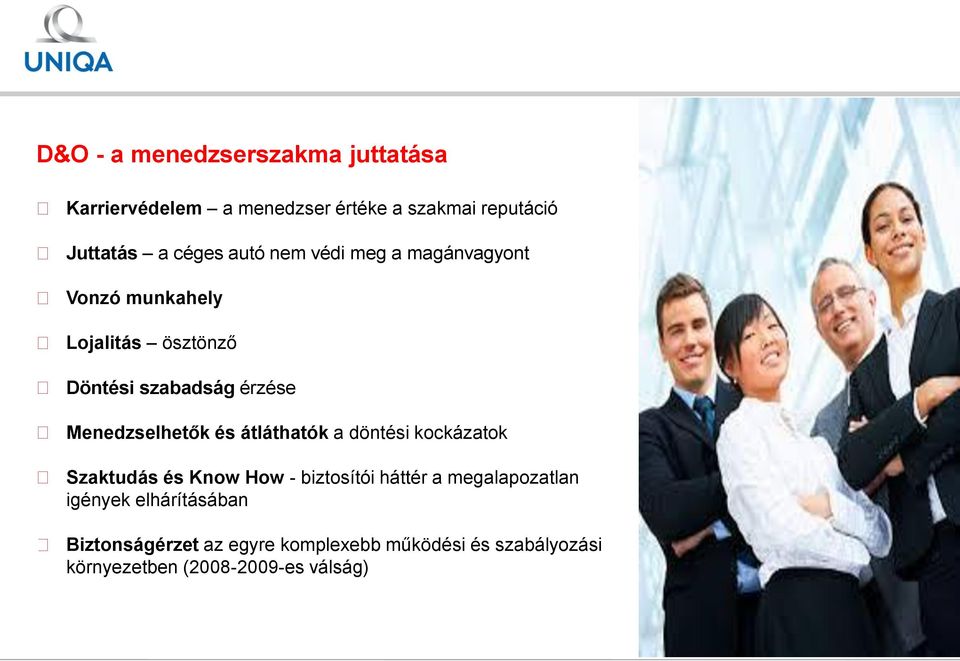 UNIQA

D&O - a menedzserszakma juttatása

Karriervédelem – a menedzser értéke a szakmai reputáció

Juttatás – a céges autó nem védi meg a magánvagyont

Vonzó munkahely

Lojalitás – ösztönző

Döntési szabadság érzése

Menedzselhetők és átláthatók a döntési kockázatok

Szaktudás és Know How - biztosítói háttér a megalapozatlan igények elhárításában

Biztonságérzet az egyre komplexebb működési és szabályozási környezetben (2008-2009-es válság)